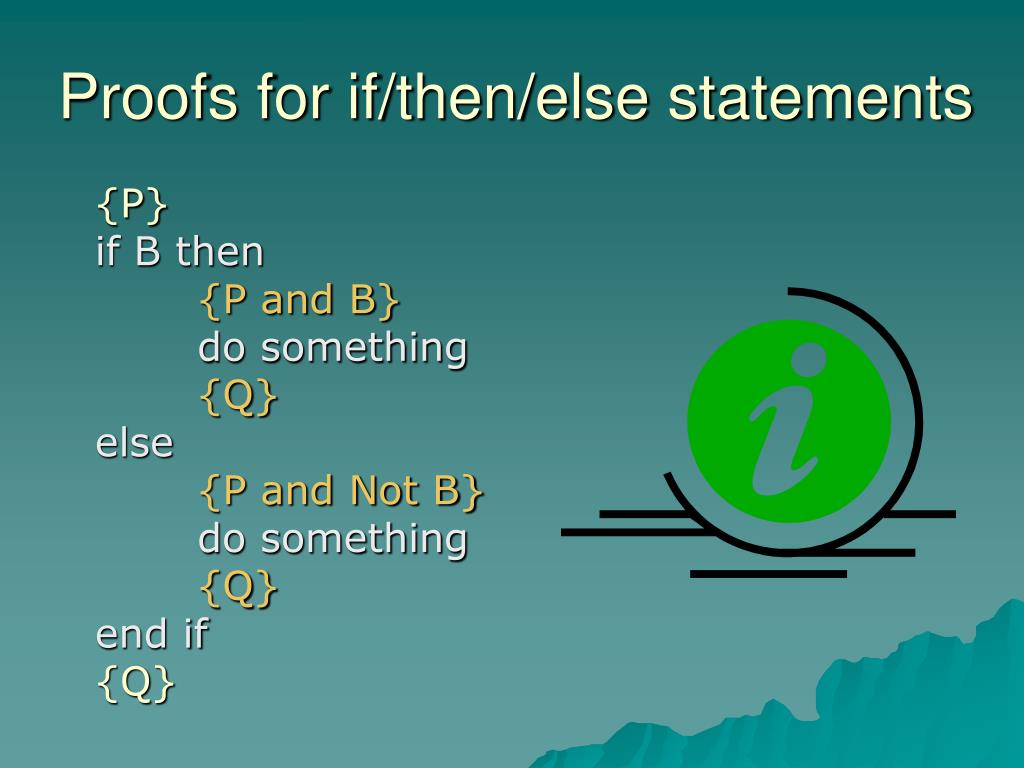 Proofs for if/then/else statements

{P}
if B then
{P and B}
do something
{Q}
else
{P and Not B}
do something
{Q}
end if
{Q}

i